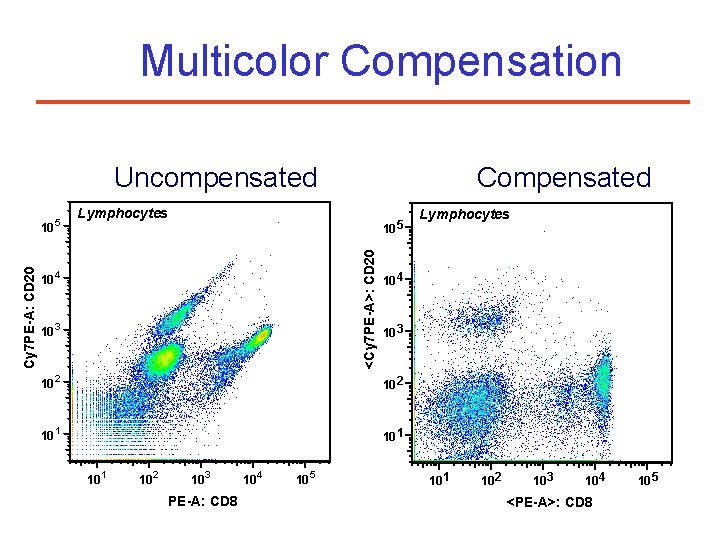 Multicolor Compensation

Uncompensated

Lymphocytes

Cy7PE-A: CD20

$10^5$
$10^4$
$10^3$
$10^2$
$10^1$

$10^1$ $10^2$ $10^3$ $10^4$ $10^5$

PE-A: CD8

Compensated

Lymphocytes

<Cy7PE-A>: CD20

$10^5$
$10^4$
$10^3$
$10^2$
$10^1$

$10^1$ $10^2$ $10^3$ $10^4$ $10^5$

<PE-A>: CD8